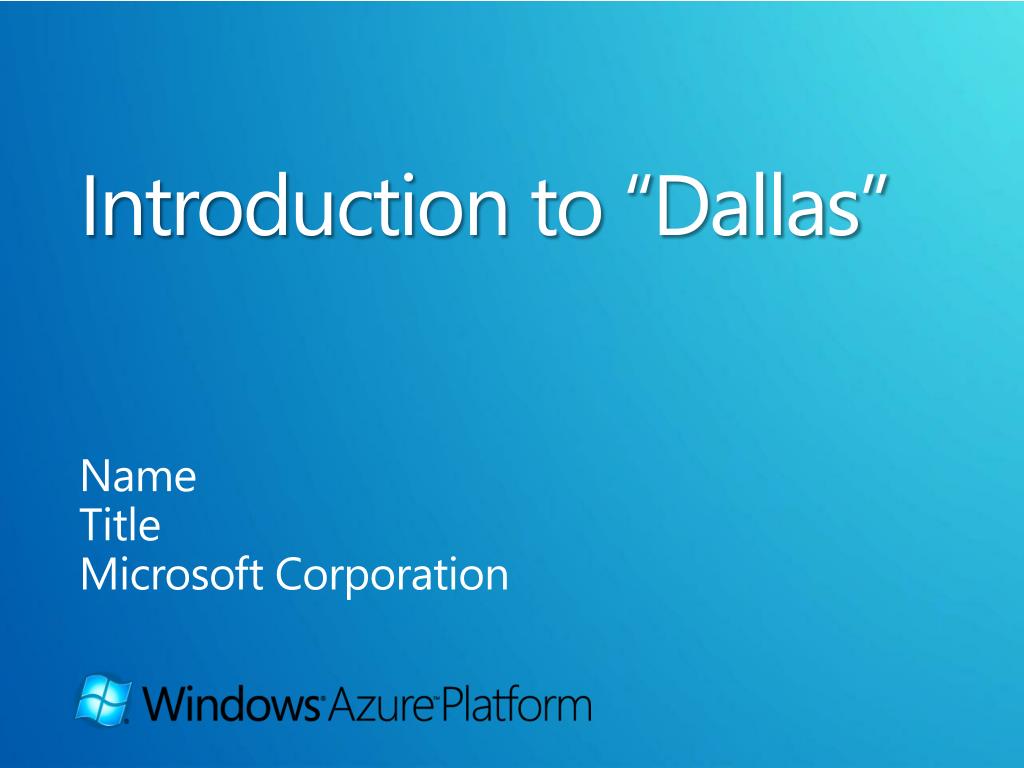 Introduction to “Dallas”

Name
Title
Microsoft Corporation

Windows Azure Platform